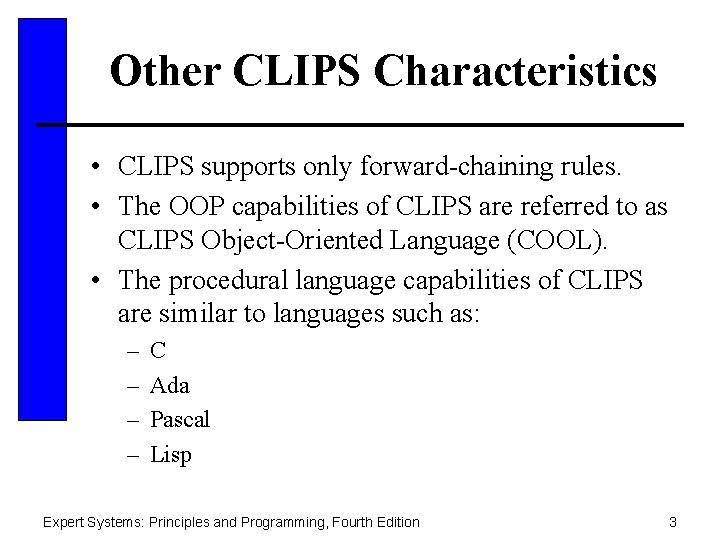 Other CLIPS Characteristics

• CLIPS supports only forward-chaining rules.

• The OOP capabilities of CLIPS are referred to as CLIPS Object-Oriented Language (COOL).

• The procedural language capabilities of CLIPS are similar to languages such as:

– C

– Ada

– Pascal

– Lisp

Expert Systems: Principles and Programming, Fourth Edition

3